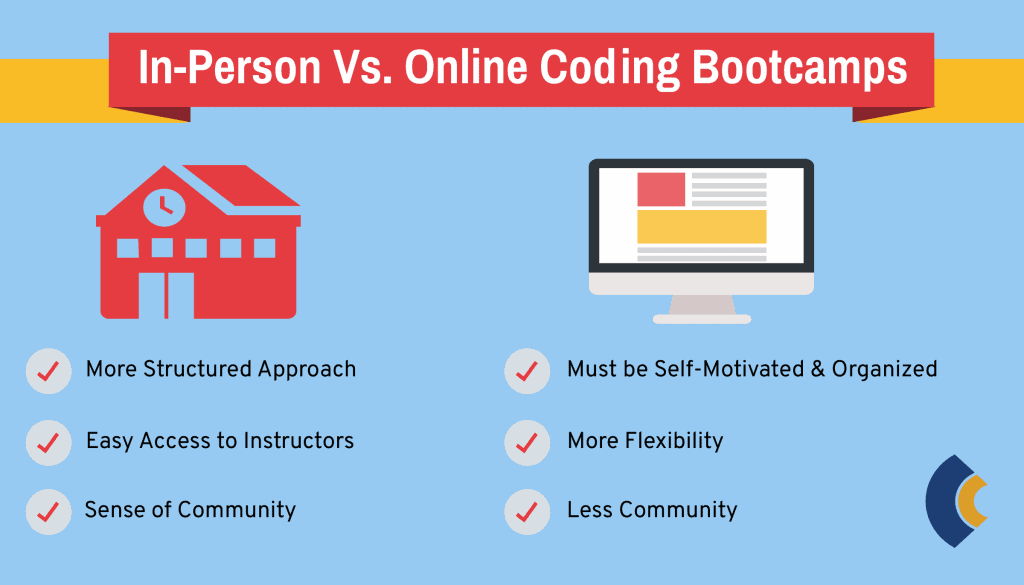 In-Person Vs. Online Coding Bootcamps

More Structured Approach

Easy Access to Instructors

Sense of Community

Must be Self-Motivated & Organized

More Flexibility

Less Community